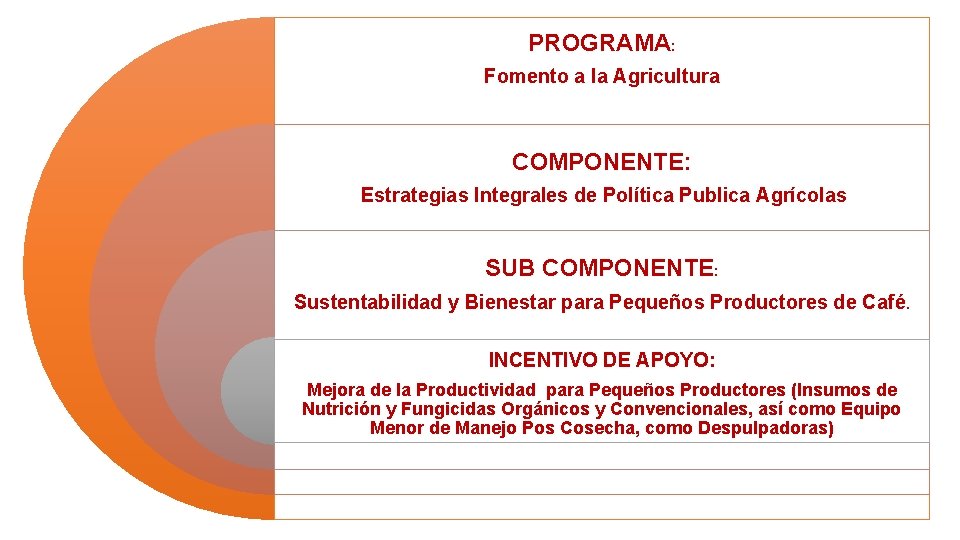 PROGRAMA:
Fomento a la Agricultura

COMPONENTE:
Estrategias Integrales de Política Publica Agrícolas

SUB COMPONENTE:
Sustentabilidad y Bienestar para Pequeños Productores de Café.

INCENTIVO DE APOYO:
Mejora de la Productividad para Pequeños Productores (Insumos de Nutrición y Fungicidas Orgánicos y Convencionales, así como Equipo Menor de Manejo Pos Cosecha, como Despulpadoras)